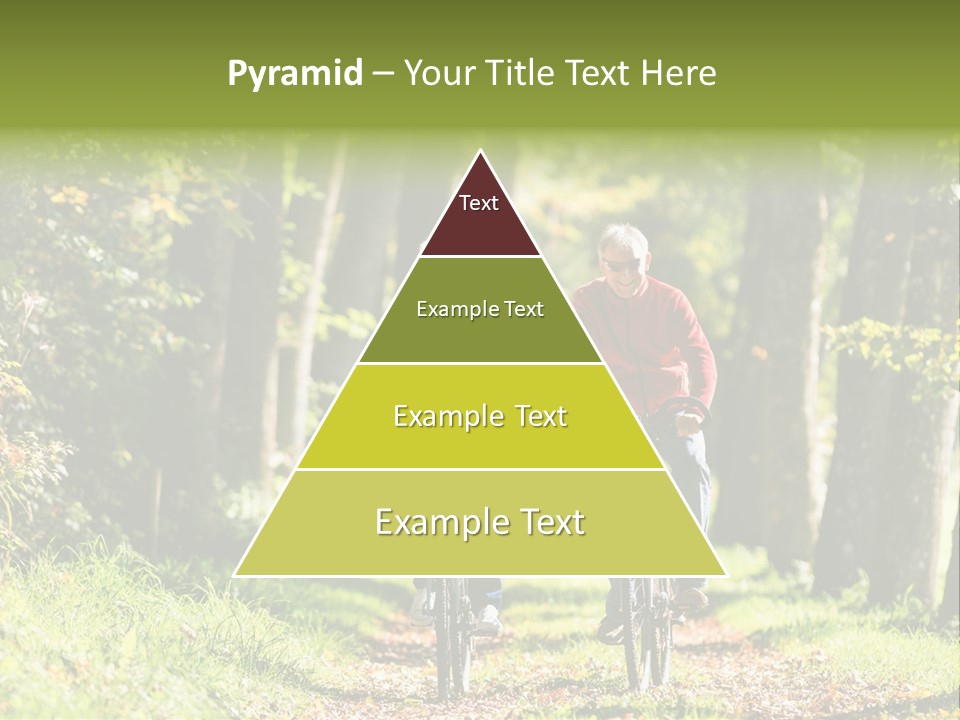 Pyramid – Your Title Text Here

Text

Example Text

Example Text

Example Text